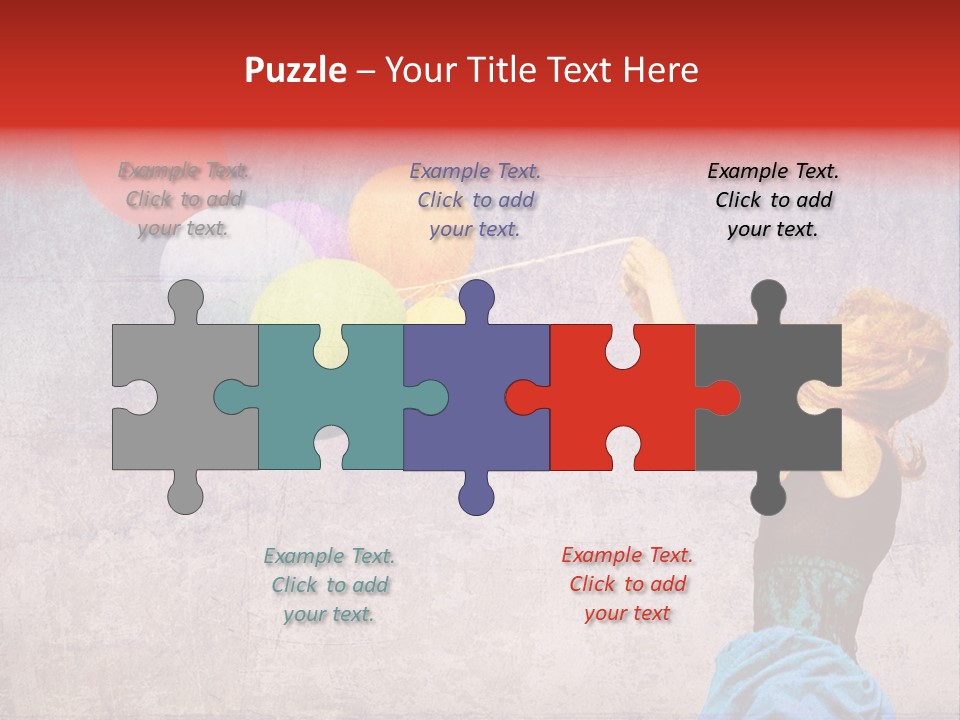 Puzzle – Your Title Text Here

Example Text. Click to add your text.

Example Text. Click to add your text.

Example Text. Click to add your text.

Example Text. Click to add your text.

Example Text. Click to add your text